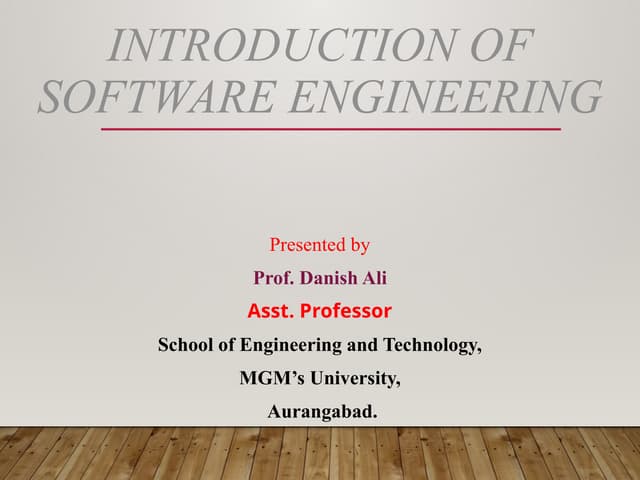 INTRODUCTION OF SOFTWARE ENGINEERING

Presented by

Prof. Danish Ali

Asst. Professor

School of Engineering and Technology,

MGM's University,

Aurangabad.